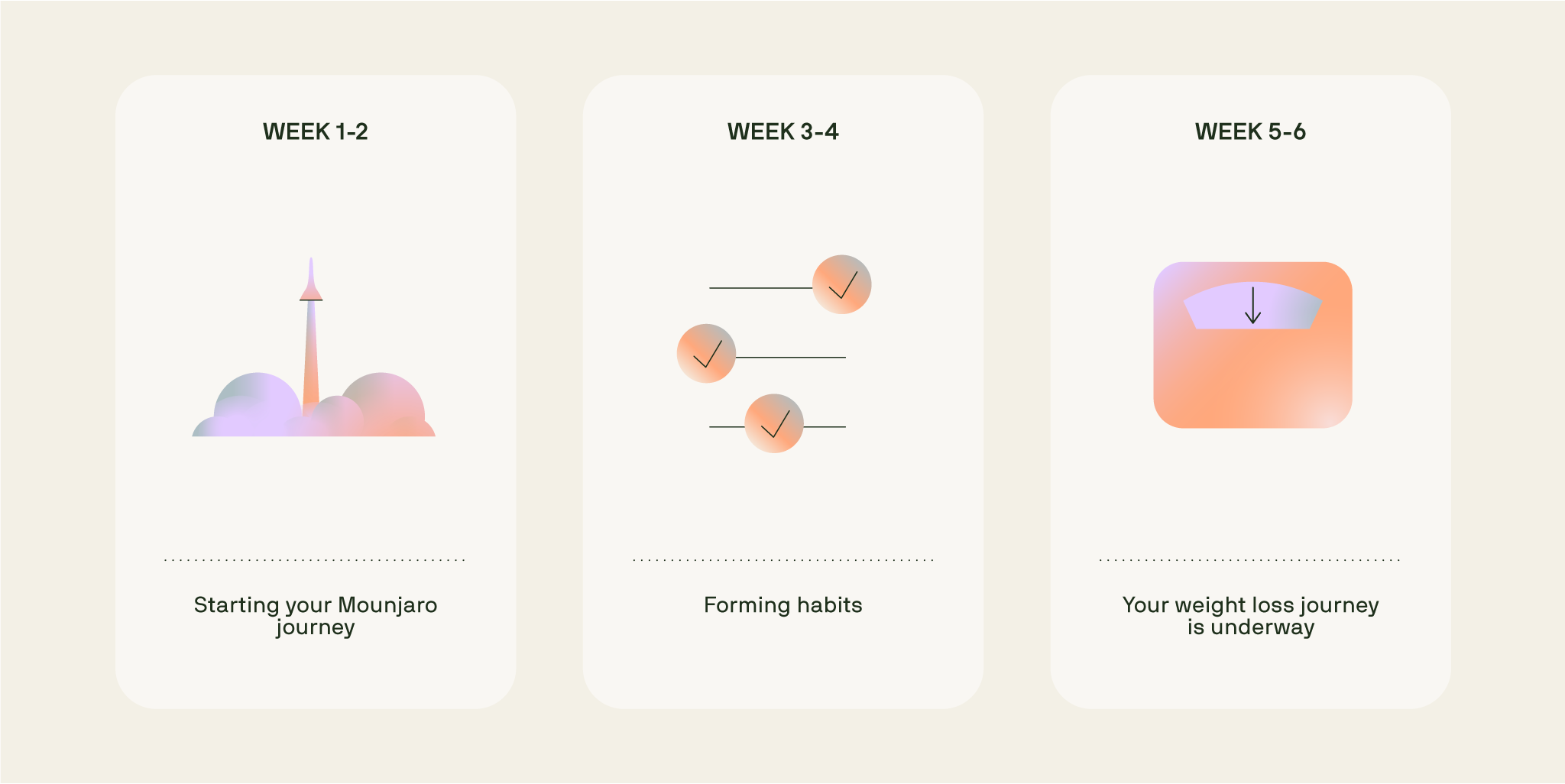 WEEK 1-2

Starting your Mounjaro journey

WEEK 3-4

Forming habits

WEEK 5-6

Your weight loss journey is underway